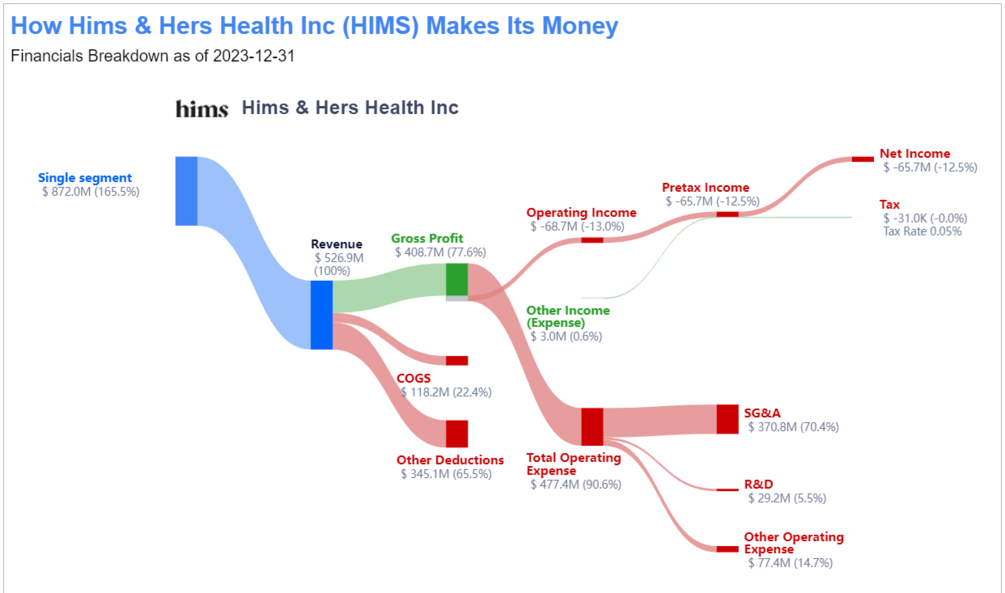 How Hims & Hers Health Inc (HIMS) Makes Its Money
Financials Breakdown as of 2023-12-31

hims Hims & Hers Health Inc

Single segment
$ 872.0M (165.5%)

Revenue
$ 526.9M (100%)

Gross Profit
$ 408.7M (77.6%)

COGS
$ 118.2M (22.4%)

Other Deductions
$ 345.1M (65.5%)

Operating Income
$ -68.7M (-13.0%)

Other Income (Expense)
$ 3.0M (0.6%)

Total Operating Expense
$ 477.4M (90.6%)

Pretax Income
$ -65.7M (-12.5%)

Net Income
$ -65.7M (-12.5%)

Tax
$ -31.0K (-0.0%)
Tax Rate 0.05%

SG&A
$ 370.8M (70.4%)

R&D
$ 29.2M (5.5%)

Other Operating Expense
$ 77.4M (14.7%)